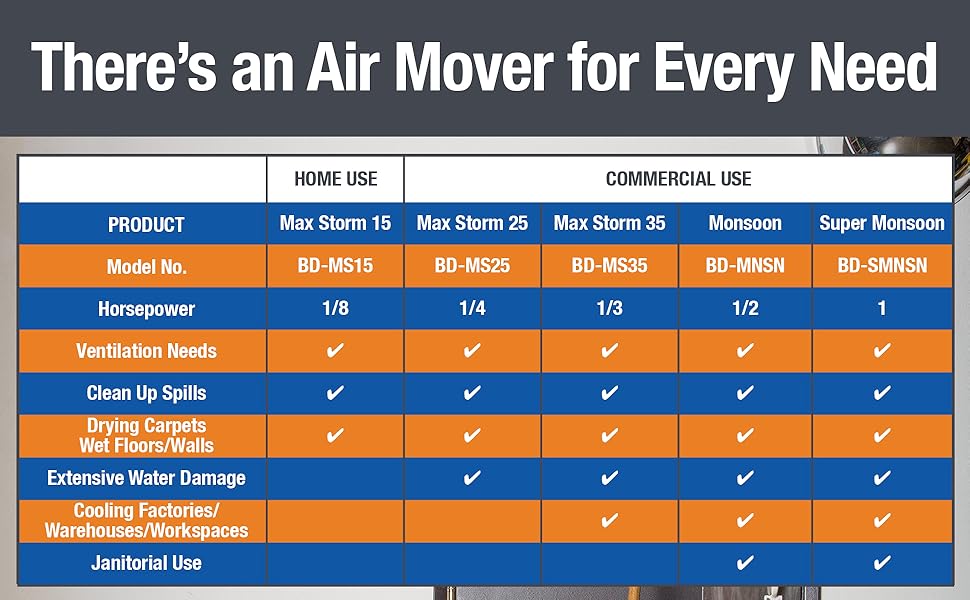 There's an Air Mover for Every Need

| | HOME USE | COMMERCIAL USE | | | |
|---|---|---|---|---|---|
| PRODUCT | Max Storm 15 | Max Storm 25 | Max Storm 35 | Monsoon | Super Monsoon |
| Model No. | BD-MS15 | BD-MS25 | BD-MS35 | BD-MNSN | BD-SMNSN |
| Horsepower | 1/8 | 1/4 | 1/3 | 1/2 | 1 |
| Ventilation Needs | ✔ | ✔ | ✔ | ✔ | ✔ |
| Clean Up Spills | ✔ | ✔ | ✔ | ✔ | ✔ |
| Drying Carpets Wet Floors/Walls | ✔ | ✔ | ✔ | ✔ | ✔ |
| Extensive Water Damage | | ✔ | ✔ | ✔ | ✔ |
| Cooling Factories/ Warehouses/Workspaces | | | ✔ | ✔ | ✔ |
| Janitorial Use | | | | ✔ | ✔ |